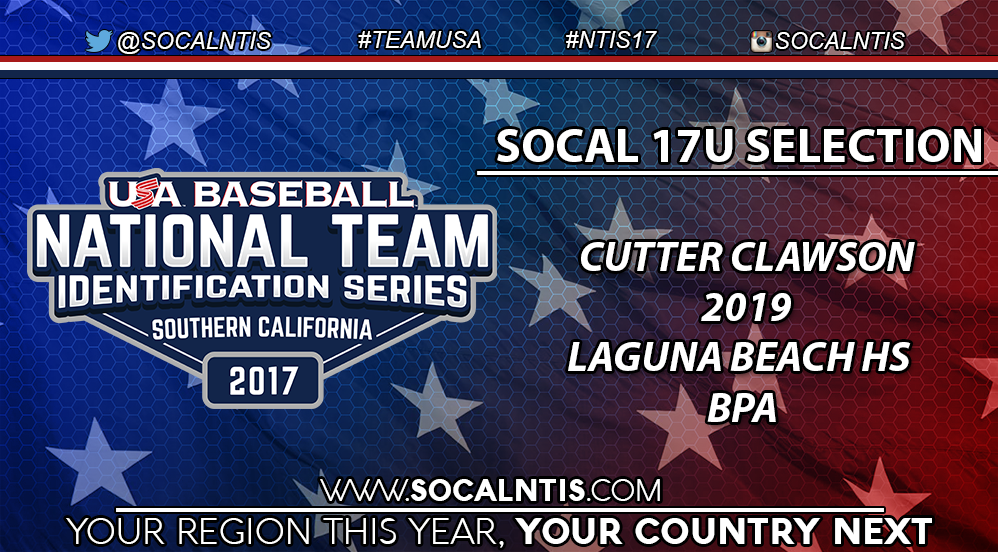 @SOCALNTIS #TEAMUSA #NTIS17 SOCALNTIS

SOCAL 17U SELECTION

USA BASEBALL
NATIONAL TEAM
IDENTIFICATION SERIES
SOUTHERN CALIFORNIA
2017

CUTTER CLAWSON
2019
LAGUNA BEACH HS
BPA

WWW.SOCALNTIS.COM
YOUR REGION THIS YEAR, YOUR COUNTRY NEXT